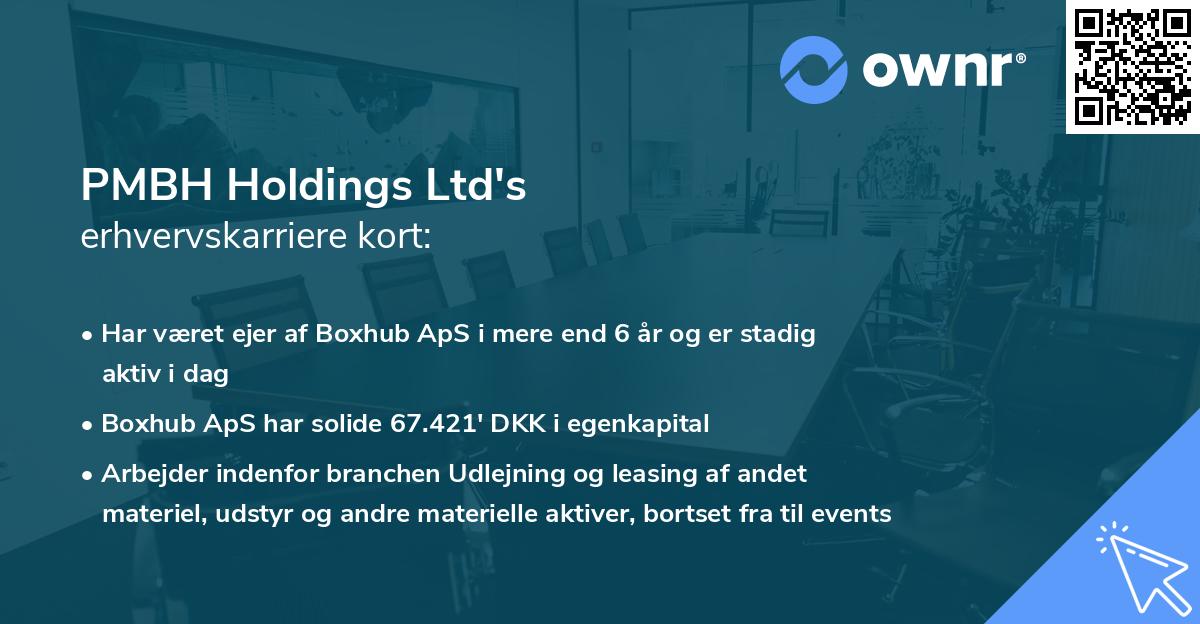 ownr®

PMBH Holdings Ltd's
erhvervskarriere kort:

• Har været ejer af Boxhub ApS i mere end 6 år og er stadig aktiv i dag

• Boxhub ApS har solide 67.421' DKK i egenkapital

• Arbejder indenfor branchen Udlejning og leasing af andet materiel, udstyr og andre materielle aktiver, bortset fra til events